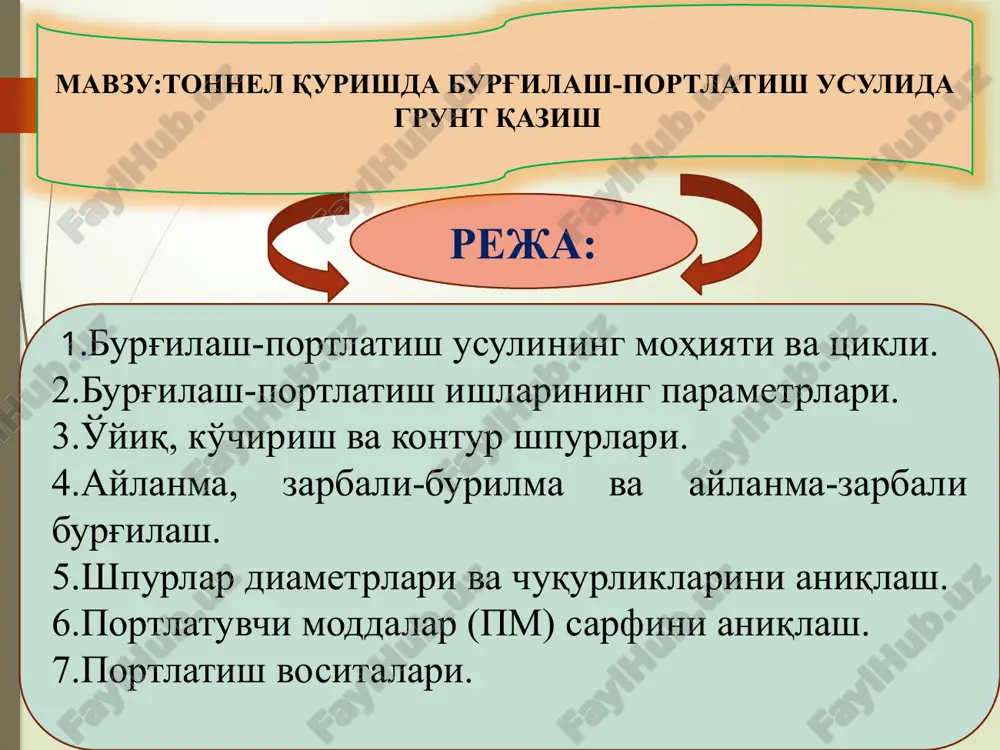 МАВЗУ:ТОННЕЛ ҚУРИШДА БУРҒИЛАШ-ПОРТЛАТИШ УСУЛИДА ГРУНТ ҚАЗИШ

РЕЖА:

1.Бурғилаш-портлатиш усулининг моҳияти ва цикли.
2.Бурғилаш-портлатиш ишларининг параметрлари.
3.Ўйиқ, кўчириш ва контур шпурлари.
4.Айланма, зарбали-бурилма ва айланма-зарбали бурғилаш.
5.Шпурлар диаметрлари ва чуқурликларини аниқлаш.
6.Портлатувчи моддалар (ПМ) сарфини аниқлаш.
7.Портлатиш воситалари.

FaylHub.uz